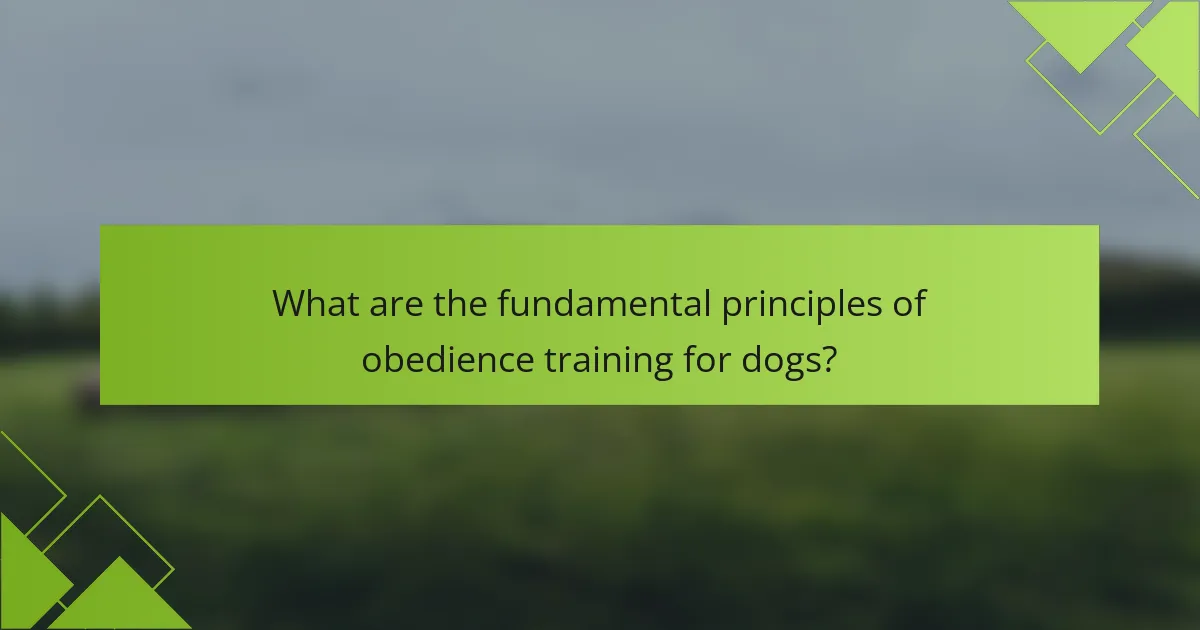 What are the fundamental principles of obedience training for dogs?